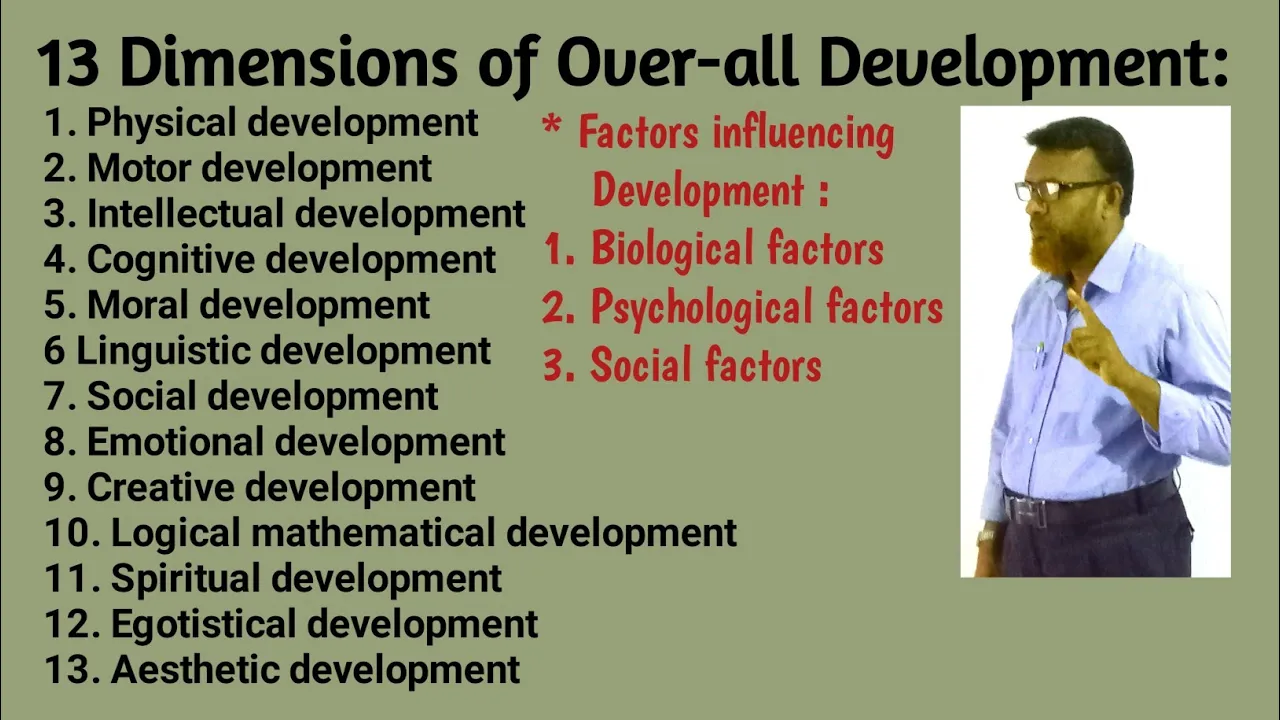 13 Dimensions of Over-all Development:

1. Physical development
2. Motor development
3. Intellectual development
4. Cognitive development
5. Moral development
6 Linguistic development
7. Social development
8. Emotional development
9. Creative development
10. Logical mathematical development
11. Spiritual development
12. Egotistical development
13. Aesthetic development

* Factors influencing Development :
1. Biological factors
2. Psychological factors
3. Social factors